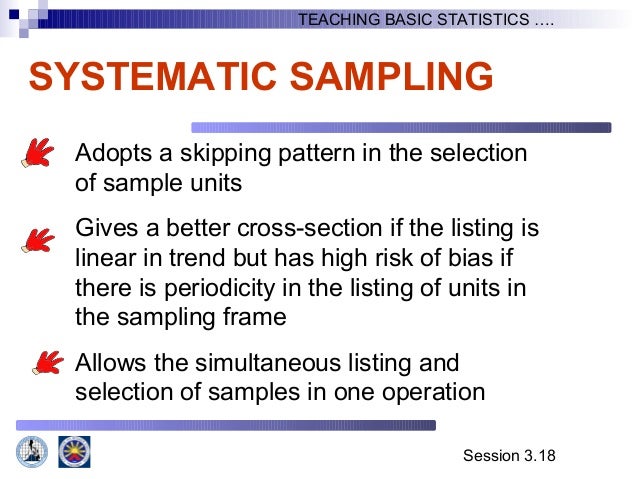 TEACHING BASIC STATISTICS ....

SYSTEMATIC SAMPLING

Adopts a skipping pattern in the selection of sample units

Gives a better cross-section if the listing is linear in trend but has high risk of bias if there is periodicity in the listing of units in the sampling frame

Allows the simultaneous listing and selection of samples in one operation

Session 3.18